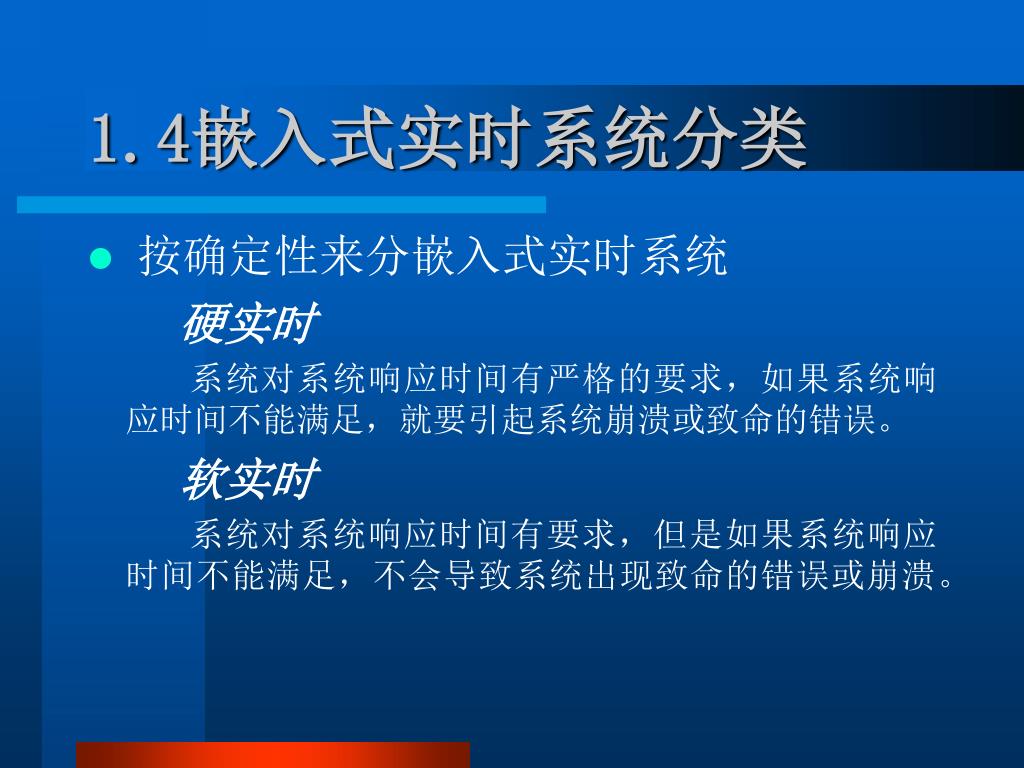 1.4嵌入式实时系统分类

按确定性来分嵌入式实时系统

硬实时

系统对系统响应时间有严格的要求，如果系统响应时间不能满足，就要引起系统崩溃或致命的错误。

软实时

系统对系统响应时间有要求，但是如果系统响应时间不能满足，不会导致系统出现致命的错误或崩溃。